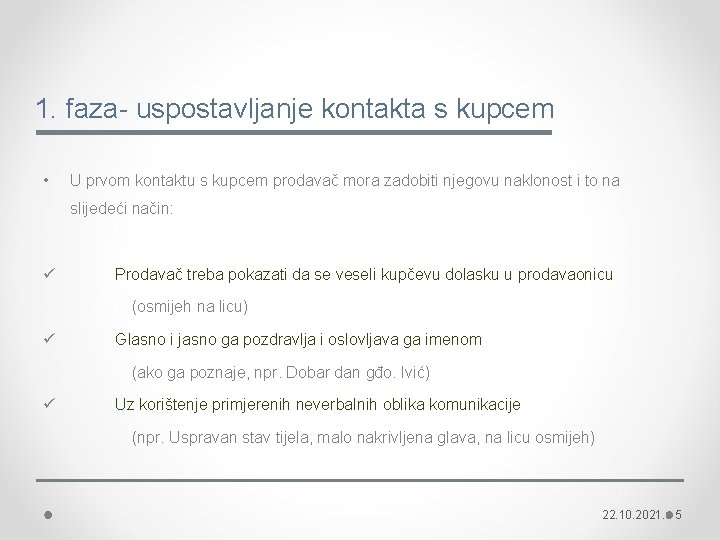 1. faza- uspostavljanje kontakta s kupcem

• U prvom kontaktu s kupcem prodavač mora zadobiti njegovu naklonost i to na slijedeći način:

✓ Prodavač treba pokazati da se veseli kupčevu dolasku u prodavaonicu (osmijeh na licu)

✓ Glasno i jasno ga pozdravlja i oslovljava ga imenom (ako ga poznaje, npr. Dobar dan gđo. Ivić)

✓ Uz korištenje primjerenih neverbalnih oblika komunikacije (npr. Uspravan stav tijela, malo nakrivljena glava, na licu osmijeh)

22.10.2021. 5